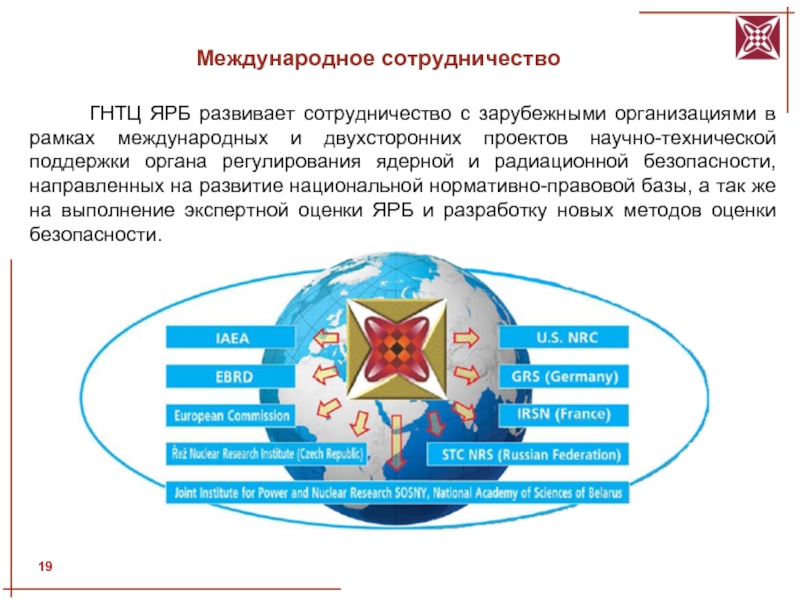 Международное сотрудничество

ГНТЦ ЯРБ развивает сотрудничество с зарубежными организациями в рамках международных и двухсторонних проектов научно-технической поддержки органа регулирования ядерной и радиационной безопасности, направленных на развитие национальной нормативно-правовой базы, а так же на выполнение экспертной оценки ЯРБ и разработку новых методов оценки безопасности.

IAEA

EBRD

European Commission

Řež Nuclear Research Institute (Czech Republic)

U.S. NRC

GRS (Germany)

IRSN (France)

STC NRS (Russian Federation)

Joint Institute for Power and Nuclear Research SOSNY, National Academy of Sciences of Belarus

19